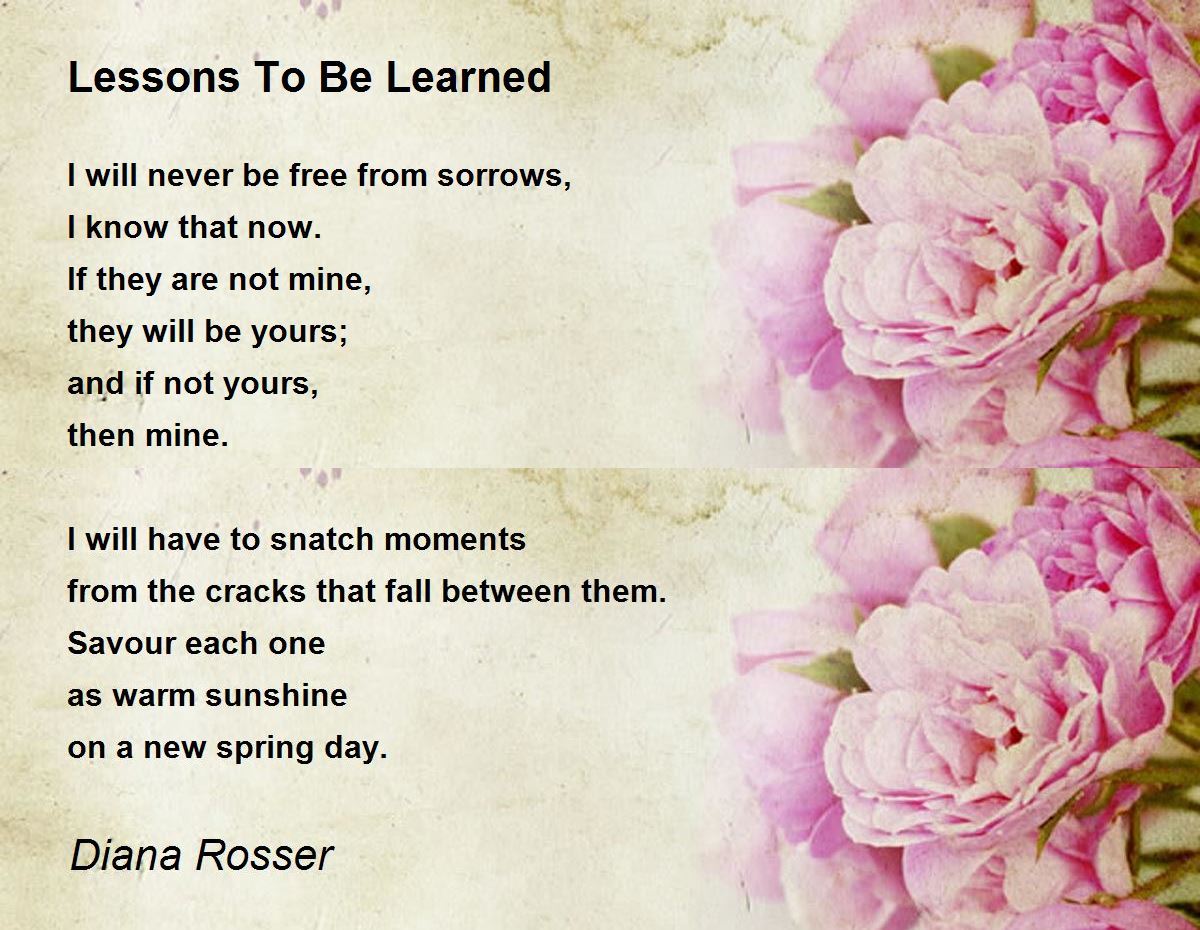 Lessons To Be Learned

I will never be free from sorrows,
I know that now.
If they are not mine,
they will be yours;
and if not yours,
then mine.

I will have to snatch moments
from the cracks that fall between them.
Savour each one
as warm sunshine
on a new spring day.

Diana Rosser